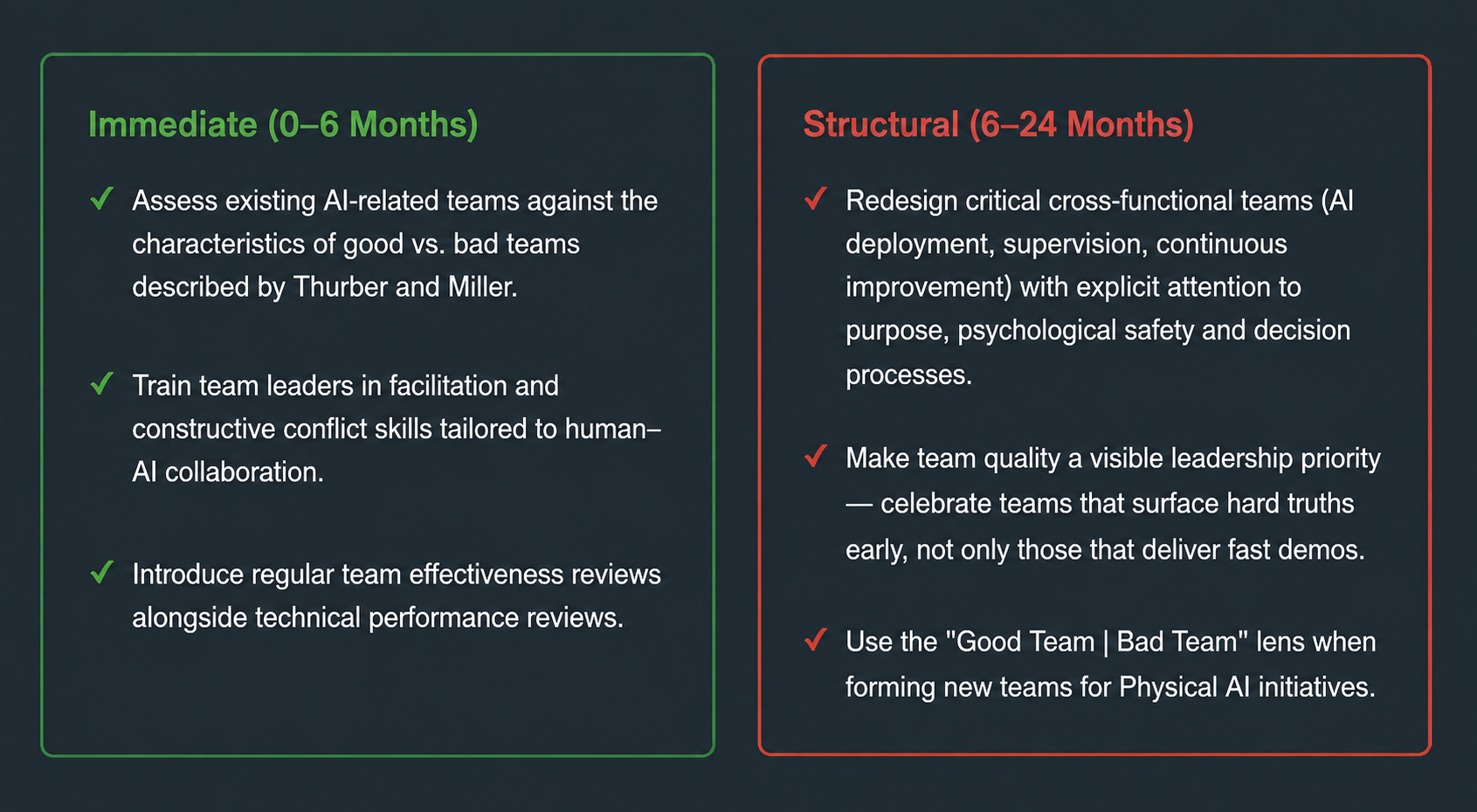 Immediate (0–6 Months)

✓ Assess existing AI-related teams against the characteristics of good vs. bad teams described by Thurber and Miller.

✓ Train team leaders in facilitation and constructive conflict skills tailored to human–AI collaboration.

✓ Introduce regular team effectiveness reviews alongside technical performance reviews.

Structural (6–24 Months)

✓ Redesign critical cross-functional teams (AI deployment, supervision, continuous improvement) with explicit attention to purpose, psychological safety and decision processes.

✓ Make team quality a visible leadership priority — celebrate teams that surface hard truths early, not only those that deliver fast demos.

✓ Use the "Good Team | Bad Team" lens when forming new teams for Physical AI initiatives.